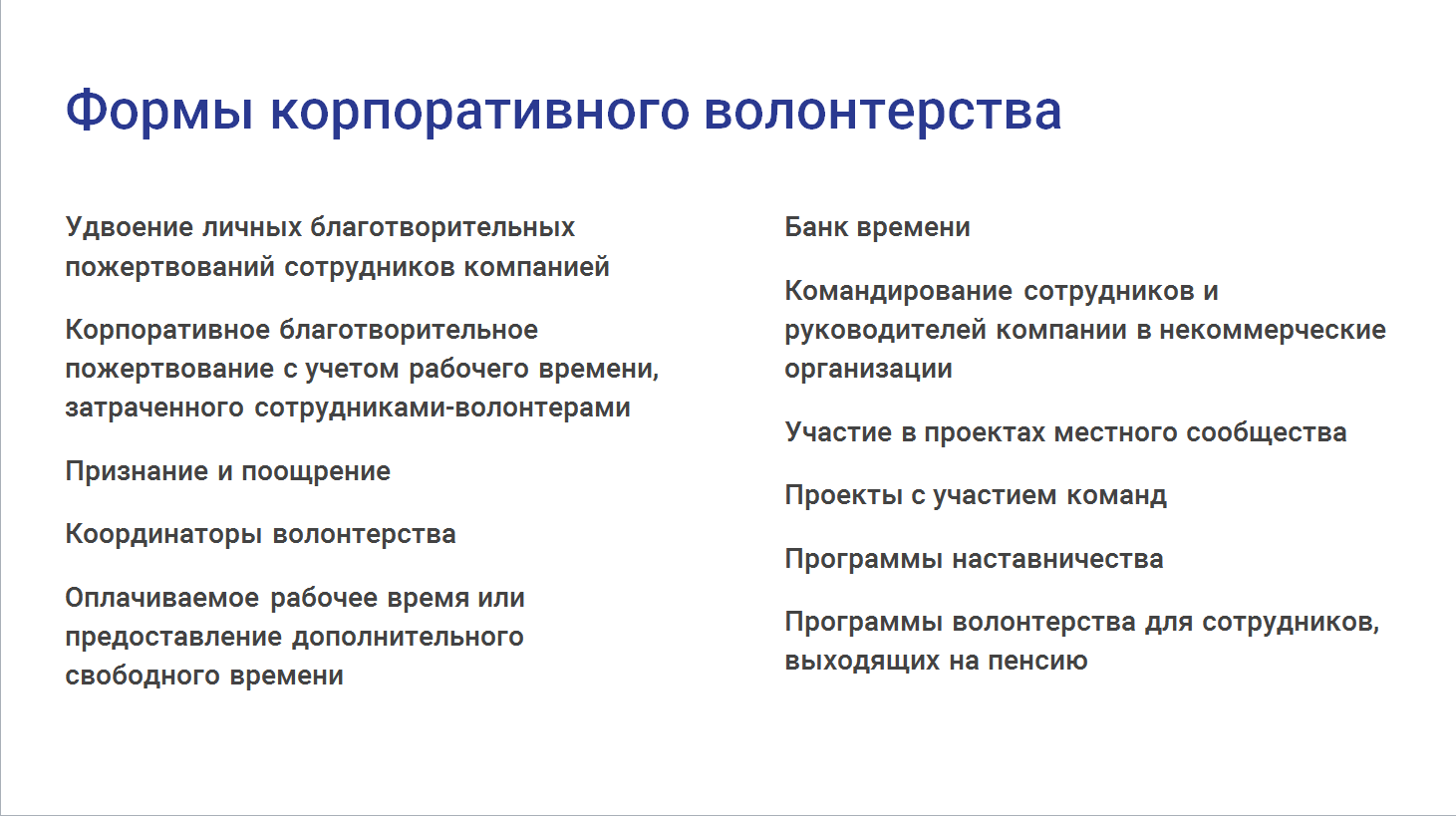 Формы корпоративного волонтерства

Удвоение личных благотворительных пожертвований сотрудников компанией

Корпоративное благотворительное пожертвование с учетом рабочего времени, затраченного сотрудниками-волонтерами

Признание и поощрение

Координаторы волонтерства

Оплачиваемое рабочее время или предоставление дополнительного свободного времени

Банк времени

Командирование сотрудников и руководителей компании в некоммерческие организации

Участие в проектах местного сообщества

Проекты с участием команд

Программы наставничества

Программы волонтерства для сотрудников, выходящих на пенсию